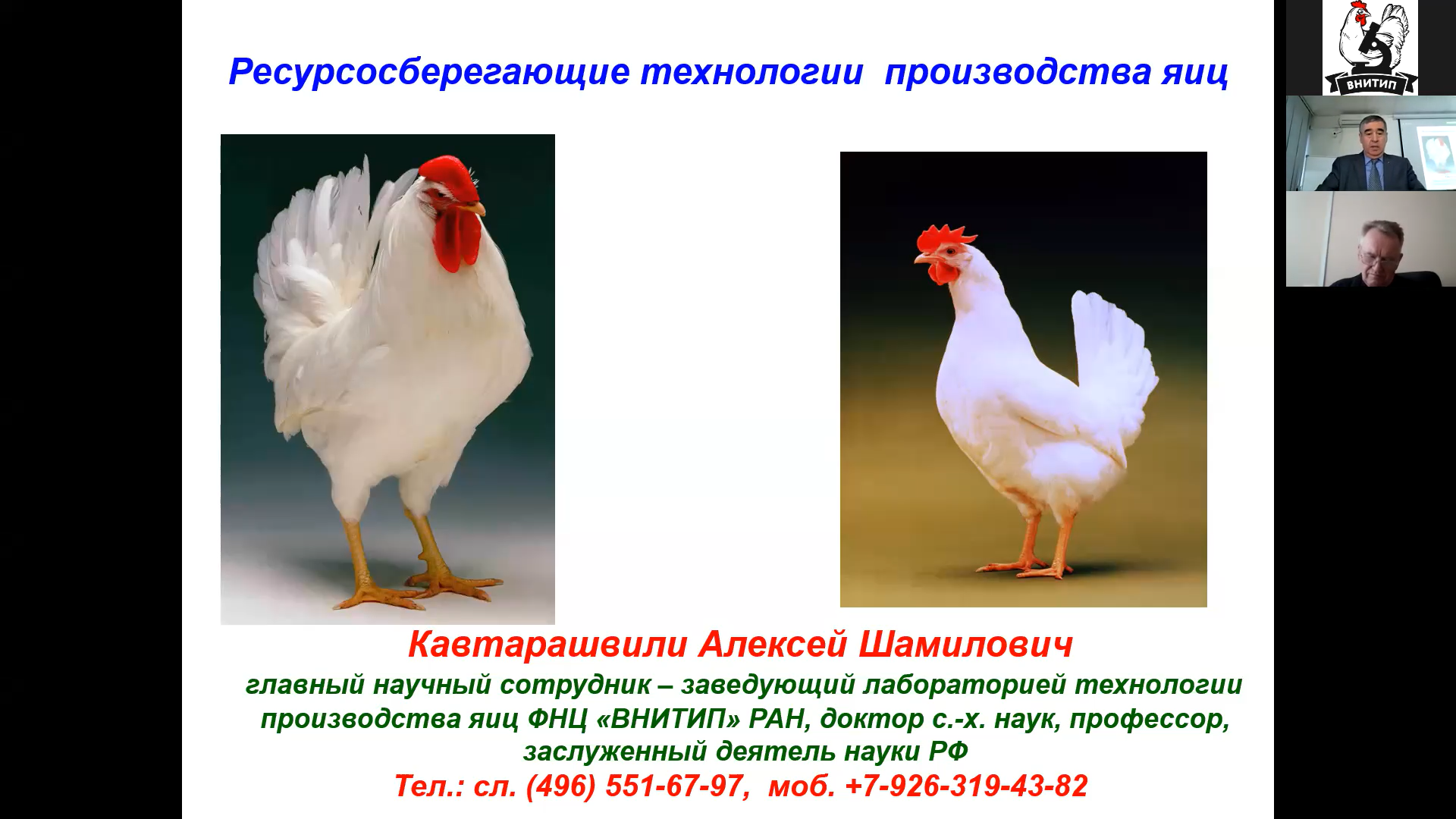 Ресурсосберегающие технологии производства яиц

ВНИТИП

Кавтарашвили Алексей Шамилович

главный научный сотрудник – заведующий лабораторией технологии производства яиц ФНЦ «ВНИТИП» РАН, доктор с.-х. наук, профессор, заслуженный деятель науки РФ

Тел.: сл. (496) 551-67-97, моб. +7-926-319-43-82